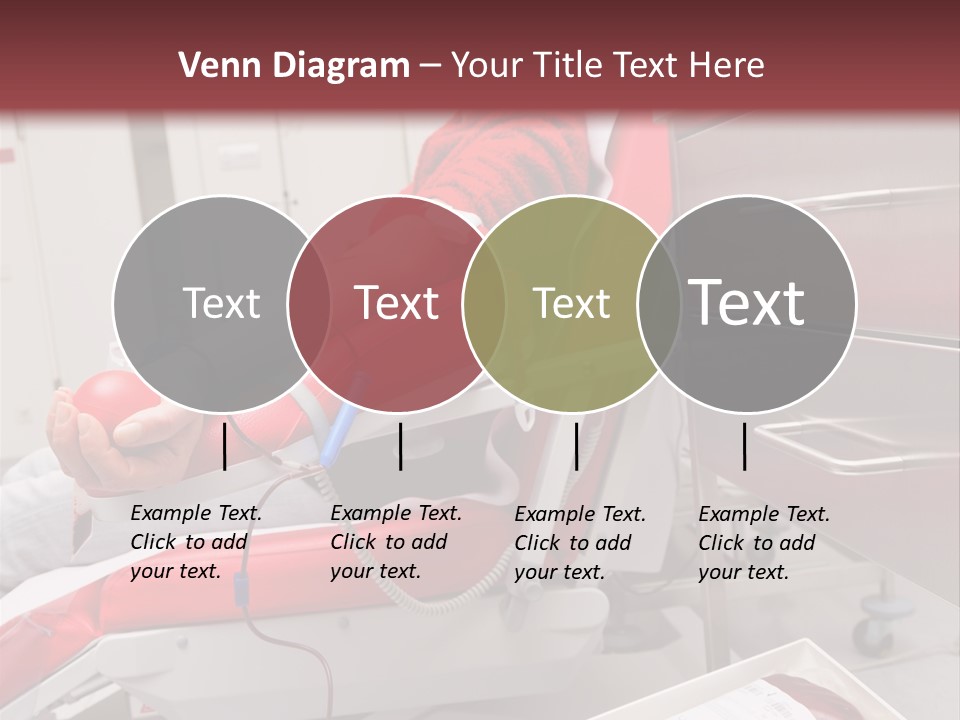 Venn Diagram – Your Title Text Here

Text

Text

Text

Text

Example Text. Click to add your text.

Example Text. Click to add your text.

Example Text. Click to add your text.

Example Text. Click to add your text.